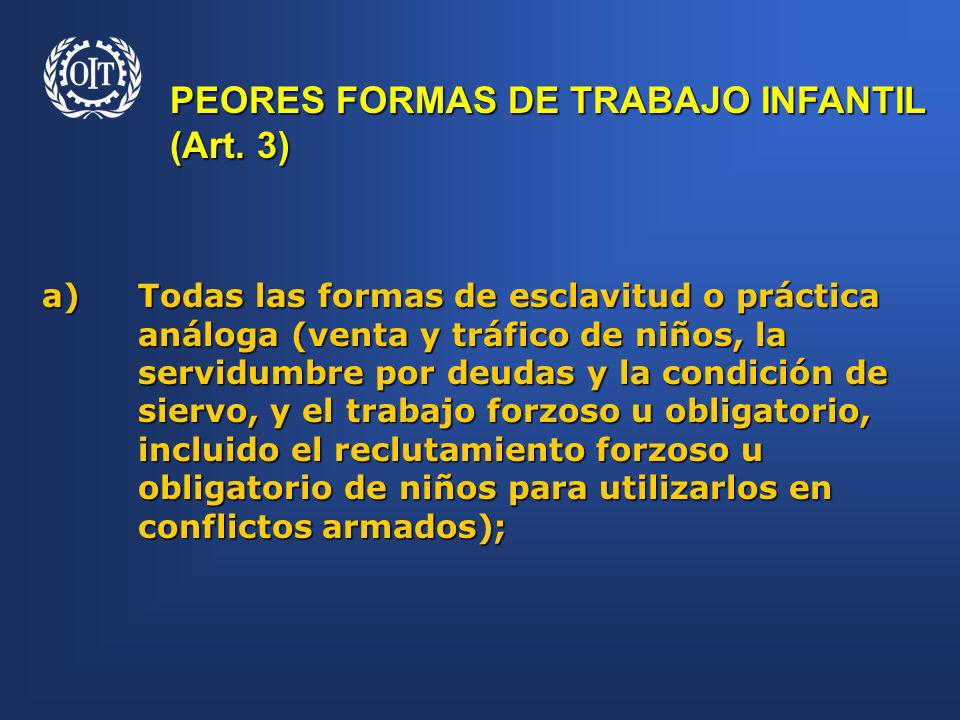 OIT

PEORES FORMAS DE TRABAJO INFANTIL (Art. 3)

a) Todas las formas de esclavitud o práctica análoga (venta y tráfico de niños, la servidumbre por deudas y la condición de siervo, y el trabajo forzoso u obligatorio, incluido el reclutamiento forzoso u obligatorio de niños para utilizarlos en conflictos armados);